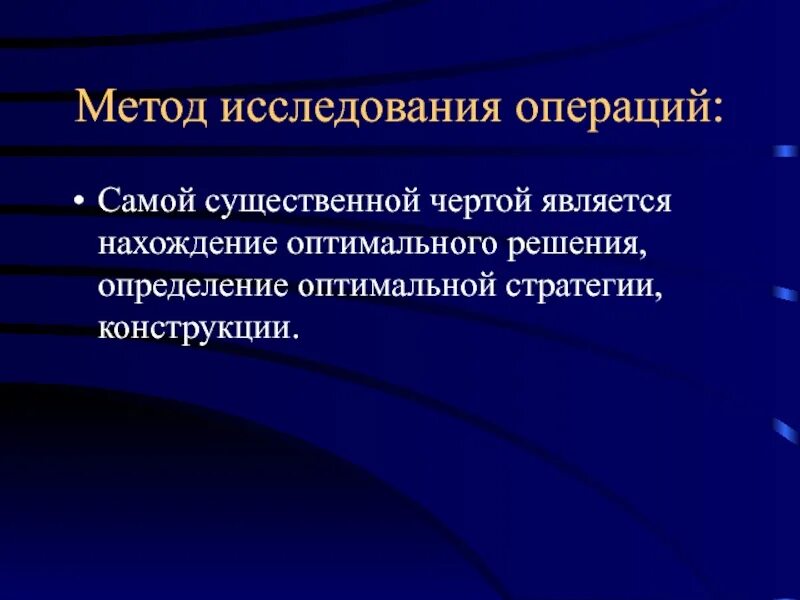 Метод исследования операций:

• Самой существенной чертой является нахождение оптимального решения, определение оптимальной стратегии, конструкции.